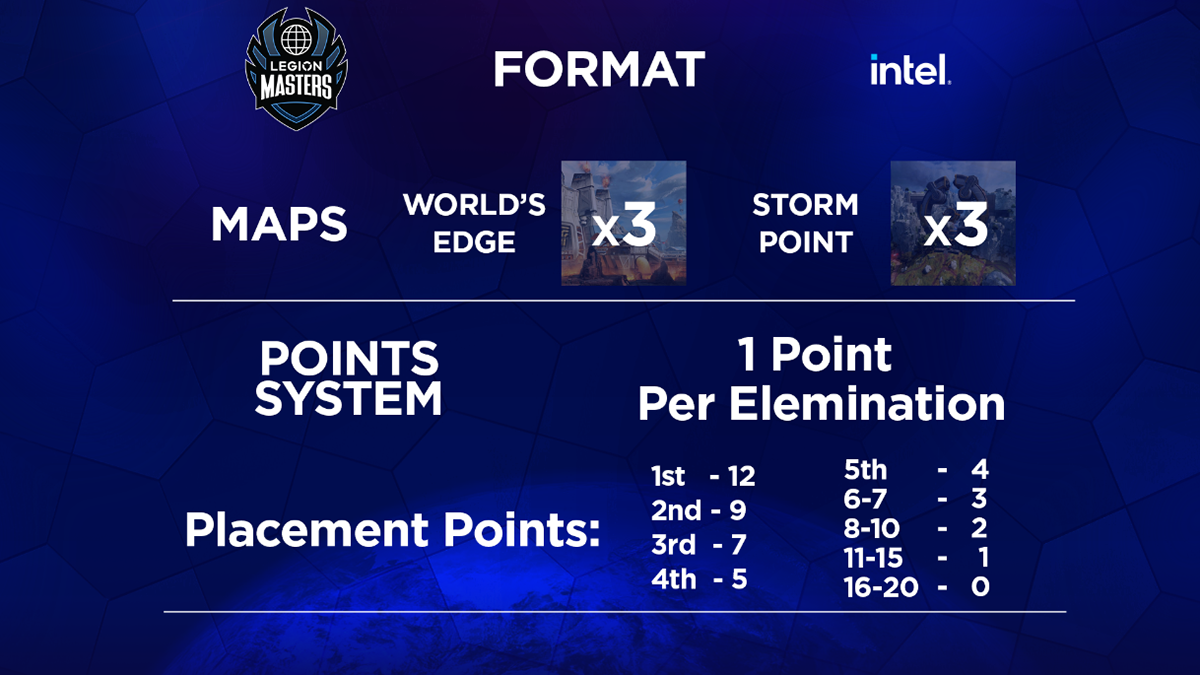 LEGION MASTERS

FORMAT

intel.

MAPS

WORLD'S EDGE x3

STORM POINT x3

POINTS SYSTEM

1 Point Per Elemination

Placement Points:

1st - 12
2nd - 9
3rd - 7
4th - 5

5th - 4
6-7 - 3
8-10 - 2
11-15 - 1
16-20 - 0